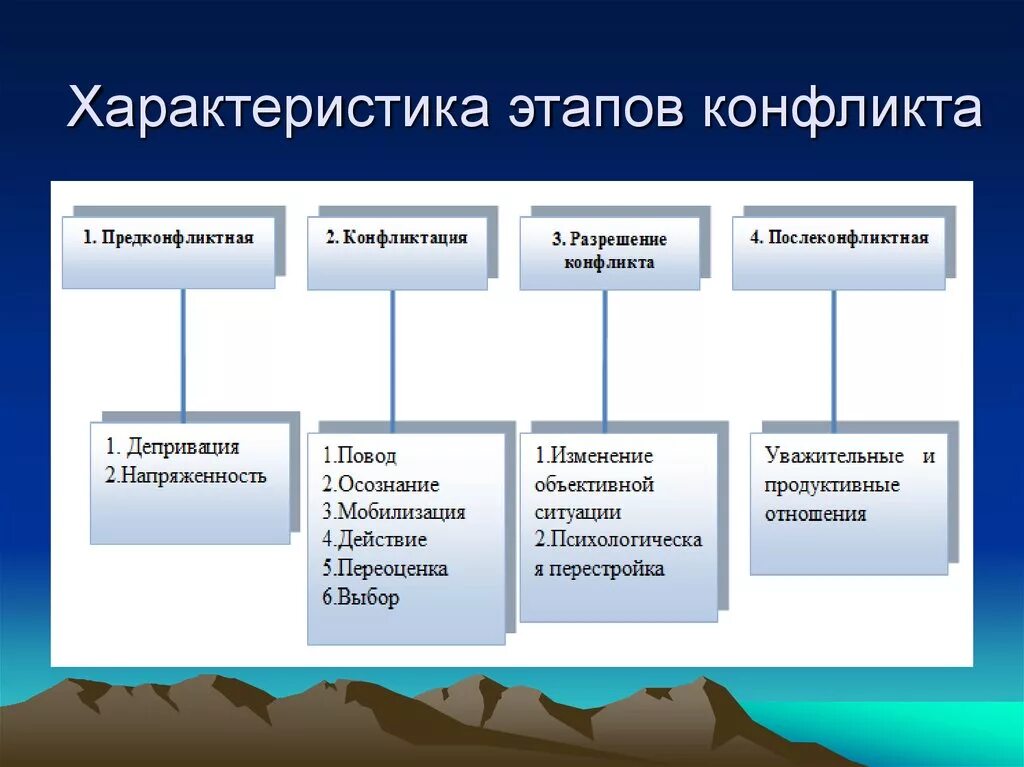 Характеристика этапов конфликта

1. Предконфликтная

2. Конфликтация

3. Разрешение конфликта

4. Послеконфликтная

1. Депривация
2.Напряженность

1.Повод
2.Осознание
3.Мобилизация
4.Действие
5.Переоценка
6.Выбор

1.Изменение объективной ситуации
2.Психологическая перестройка

Уважительные и продуктивные отношения